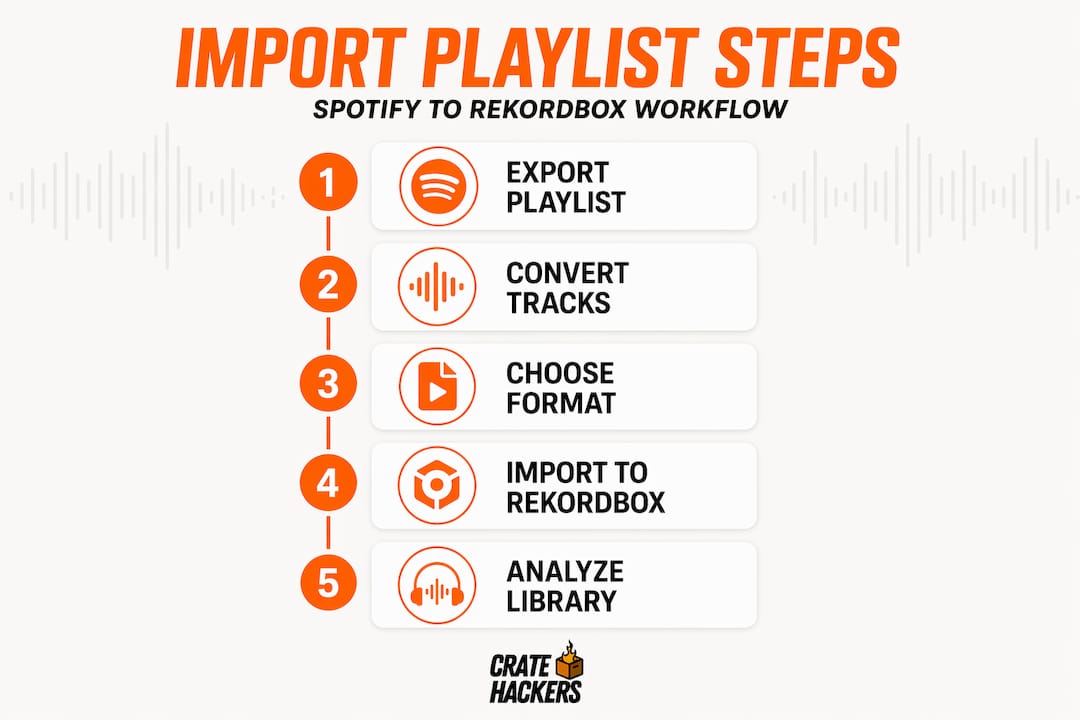 IMPORT PLAYLIST STEPS

SPOTIFY TO REKORDBOX WORKFLOW

1 EXPORT PLAYLIST

2 CONVERT TRACKS

3 CHOOSE FORMAT

4 IMPORT TO REKORDBOX

5 ANALYZE LIBRARY

CRATE HACKERS